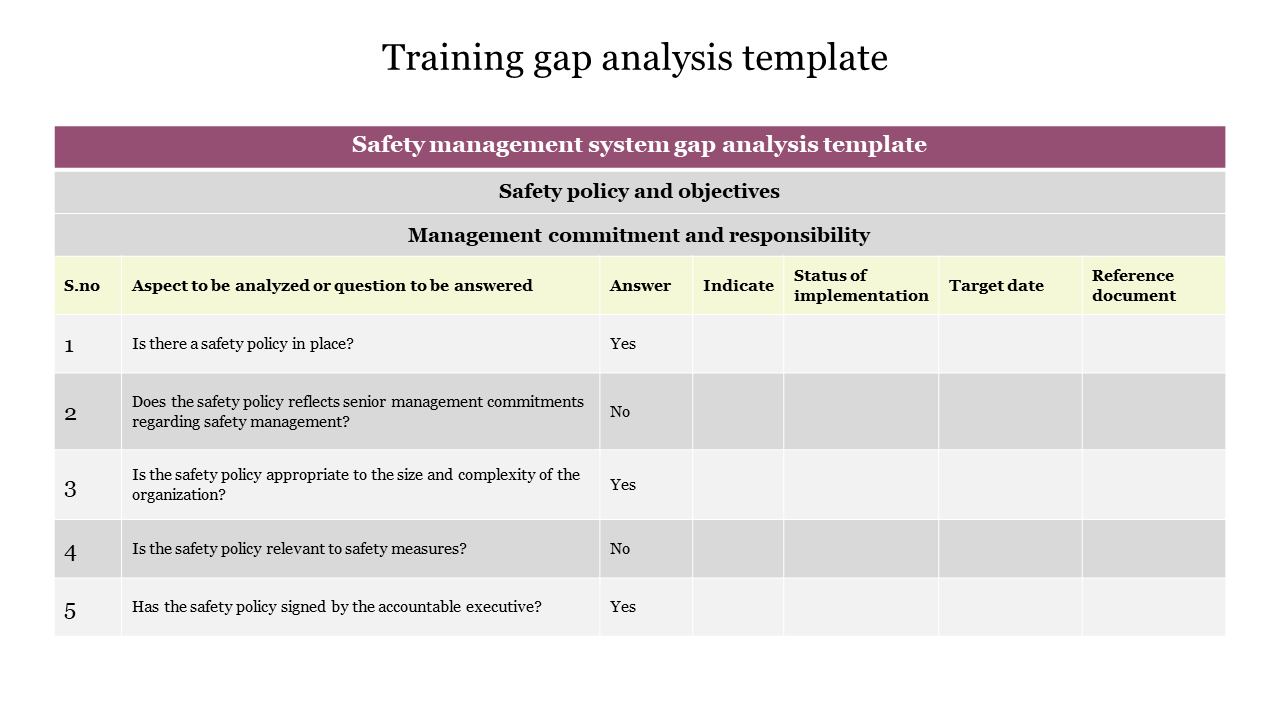 Training gap analysis template

Safety management system gap analysis template

Safety policy and objectives

Management commitment and responsibility

| S.no | Aspect to be analyzed or question to be answered | Answer | Indicate | Status of implementation | Target date | Reference document |
|---|---|---|---|---|---|---|
| 1 | Is there a safety policy in place? | Yes | | | | |
| 2 | Does the safety policy reflects senior management commitments regarding safety management? | No | | | | |
| 3 | Is the safety policy appropriate to the size and complexity of the organization? | Yes | | | | |
| 4 | Is the safety policy relevant to safety measures? | No | | | | |
| 5 | Has the safety policy signed by the accountable executive? | Yes | | | | |